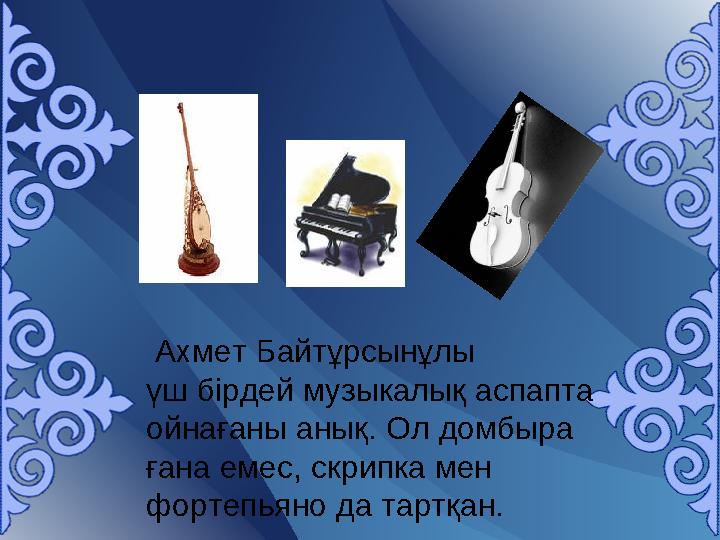 Ахмет Байтұрсынұлы үш бірдей музыкалық аспапта ойнағаны анық. Ол домбыра ғана емес, скрипка мен фортепьяно да тартқан.